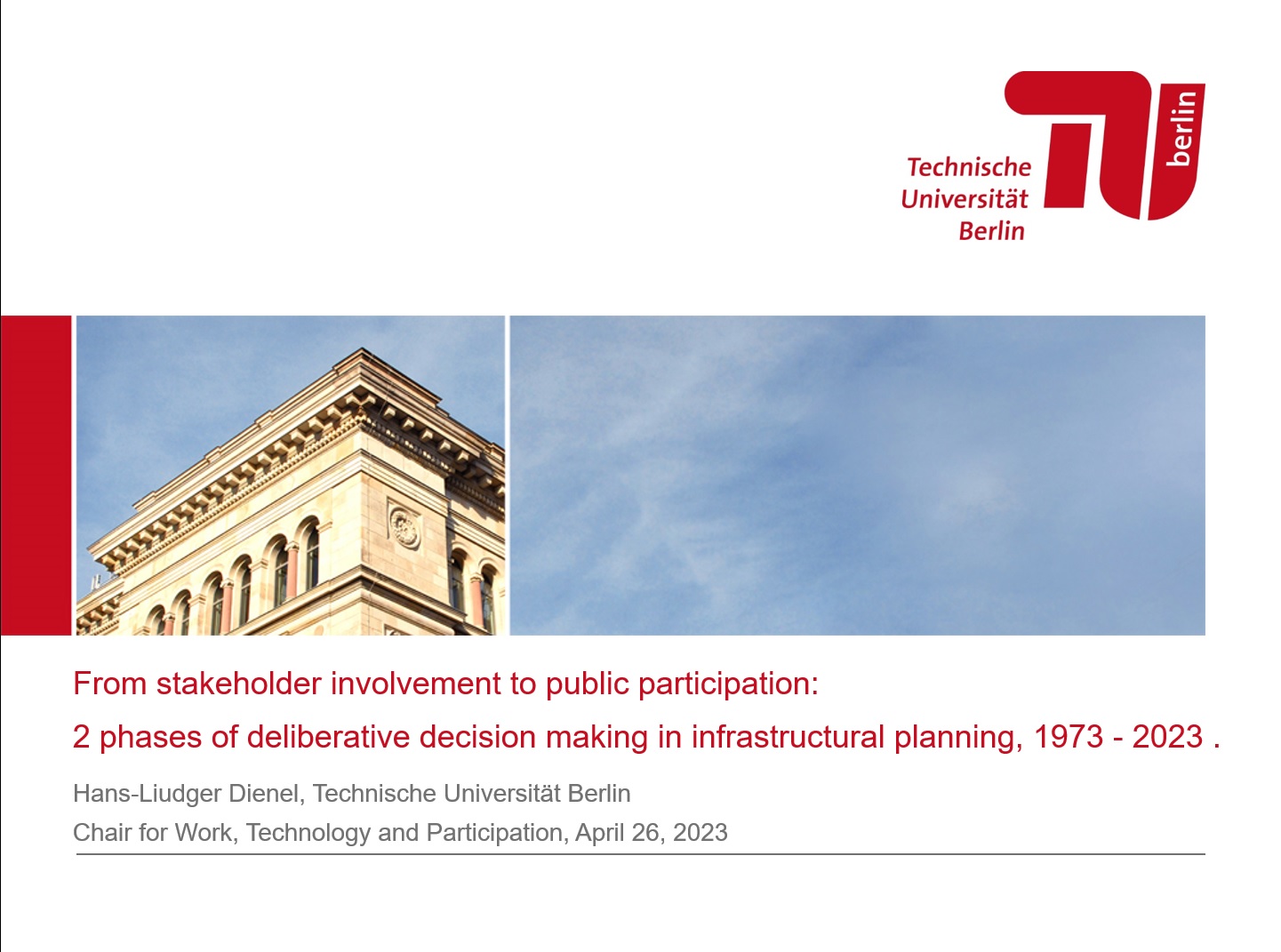 Technische Universität Berlin

berlin

From stakeholder involvement to public participation:

2 phases of deliberative decision making in infrastructural planning, 1973 - 2023 .

Hans-Liudger Dienel, Technische Universität Berlin

Chair for Work, Technology and Participation, April 26, 2023